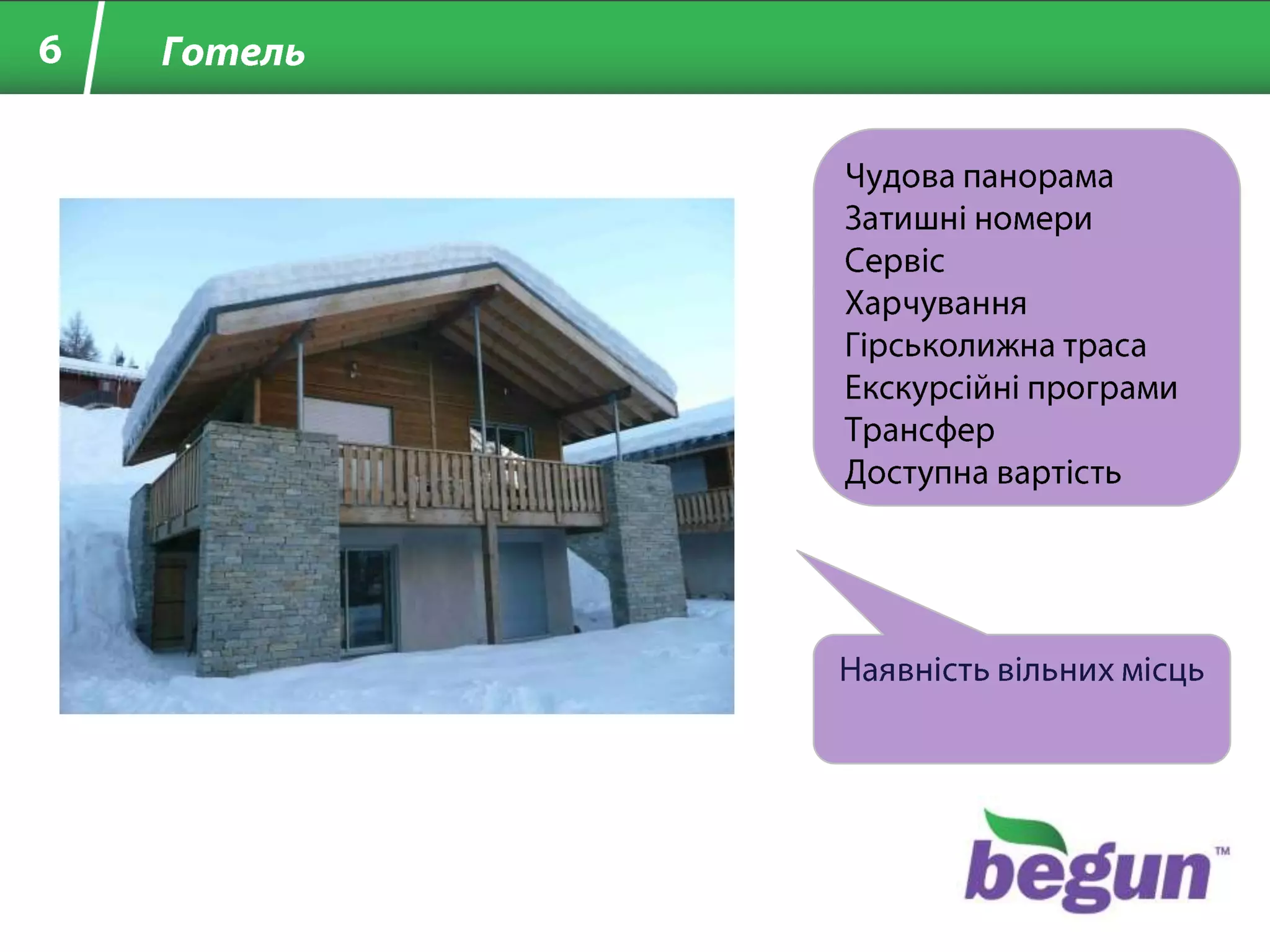 6 Готель

Чудова панорама
Затишні номери
Сервіс
Харчування
Гірськолижна траса
Екскурсійні програми
Трансфер
Доступна вартість

Наявність вільних місць

begun™